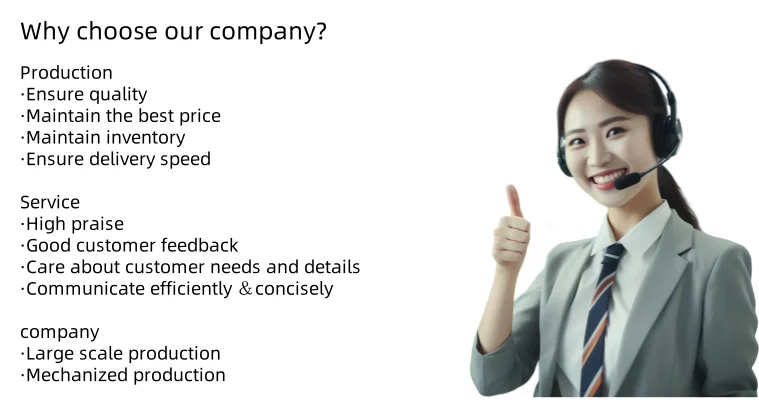 Why choose our company?

Production
·Ensure quality
·Maintain the best price
·Maintain inventory
·Ensure delivery speed

Service
·High praise
·Good customer feedback
·Care about customer needs and details
·Communicate efficiently ＆concisely

company
·Large scale production
·Mechanized production